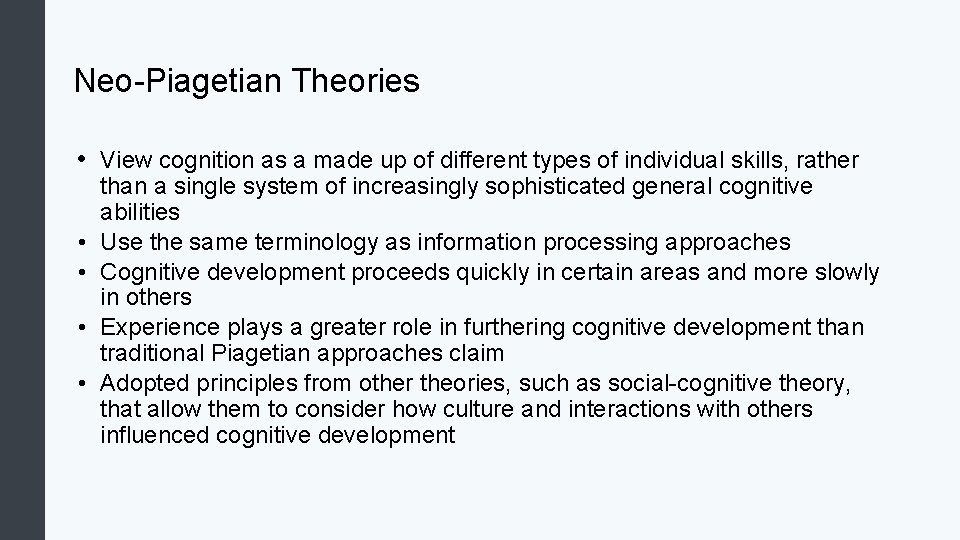 Neo-Piagetian Theories

• View cognition as a made up of different types of individual skills, rather than a single system of increasingly sophisticated general cognitive abilities
• Use the same terminology as information processing approaches
• Cognitive development proceeds quickly in certain areas and more slowly in others
• Experience plays a greater role in furthering cognitive development than traditional Piagetian approaches claim
• Adopted principles from other theories, such as social-cognitive theory, that allow them to consider how culture and interactions with others influenced cognitive development